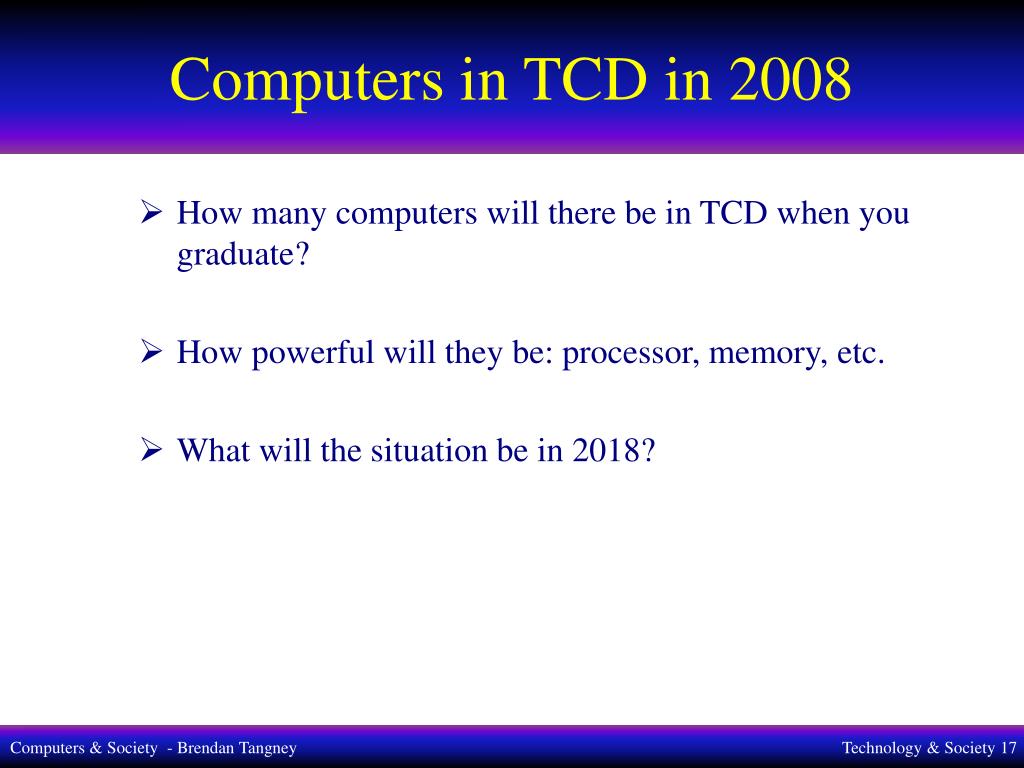 Computers in TCD in 2008

➢ How many computers will there be in TCD when you graduate?

➢ How powerful will they be: processor, memory, etc.

➢ What will the situation be in 2018?

Computers & Society - Brendan Tangney

Technology & Society 17